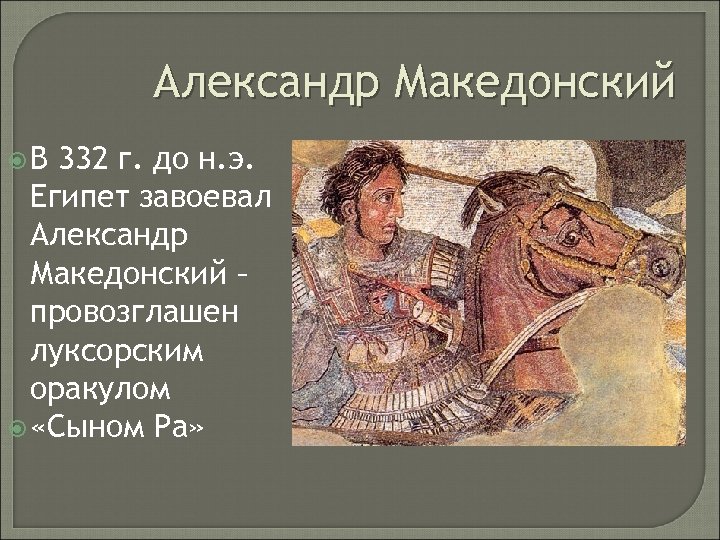 Александр Македонский

В 332 г. до н.э. Египет завоевал Александр Македонский – провозглашен луксорским оракулом

«Сыном Ра»